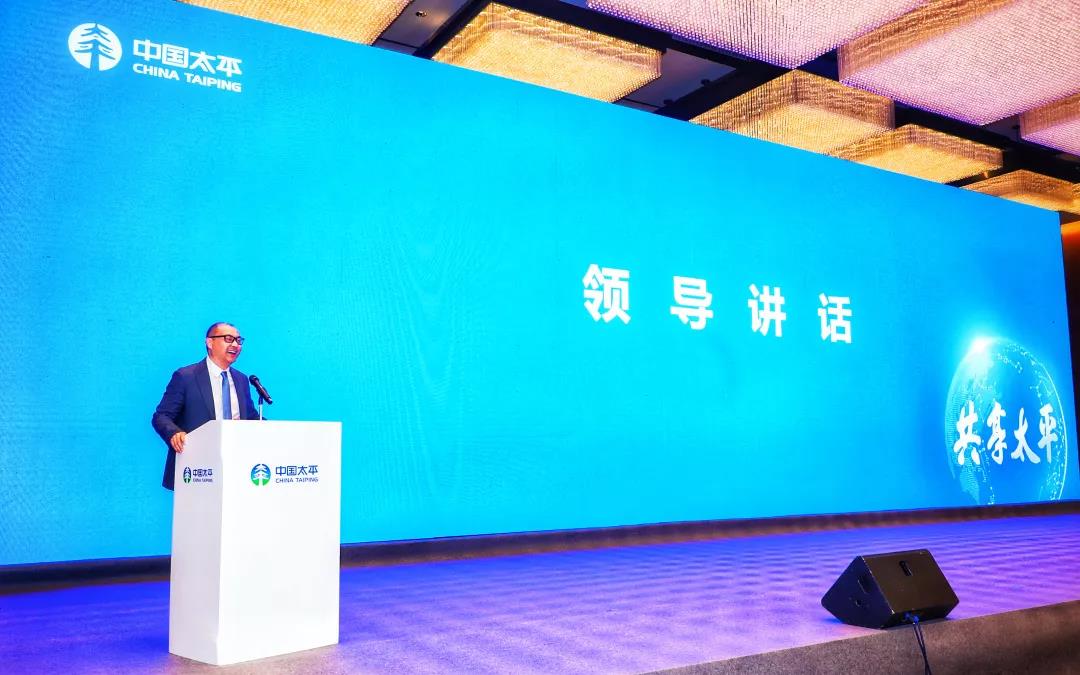 中国太平
CHINA TAIPING

领 导 讲 话

共享太平

中国太平
CHINA TAIPING

中国太平
CHINA TAIPING